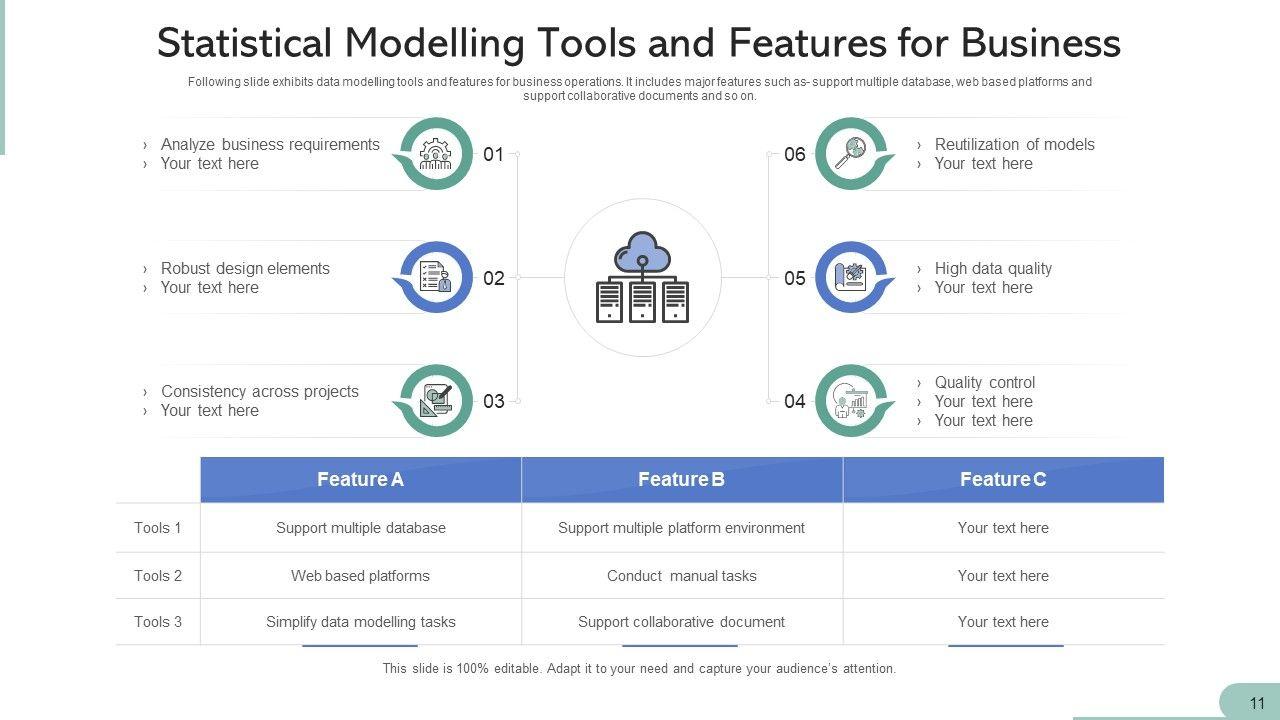 Statistical Modelling Tools and Features for Business

Following slide exhibits data modelling tools and features for business operations. It includes major features such as- support multiple database, web based platforms and support collaborative documents and so on.

› Analyze business requirements
› Your text here

01

› Robust design elements
› Your text here

02

› Consistency across projects
› Your text here

03

06

› Reutilization of models
› Your text here

05

› High data quality
› Your text here

04

› Quality control
› Your text here
› Your text here

| | Feature A | Feature B | Feature C |
|---|---|---|---|
| Tools 1 | Support multiple database | Support multiple platform environment | Your text here |
| Tools 2 | Web based platforms | Conduct manual tasks | Your text here |
| Tools 3 | Simplify data modelling tasks | Support collaborative document | Your text here |

This slide is 100% editable. Adapt it to your need and capture your audience's attention.

11